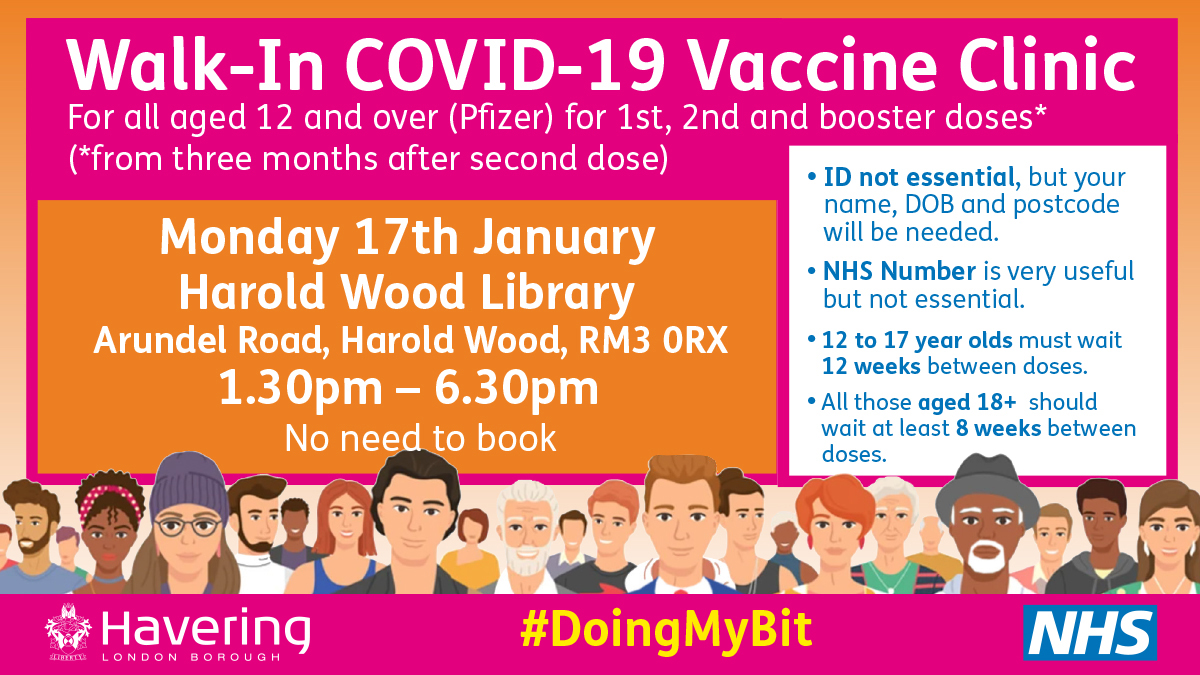 Walk-In COVID-19 Vaccine Clinic
For all aged 12 and over (Pfizer) for 1st, 2nd and booster doses*
(*from three months after second dose)

Monday 17th January
Harold Wood Library
Arundel Road, Harold Wood, RM3 0RX
1.30pm – 6.30pm
No need to book

• ID not essential, but your name, DOB and postcode will be needed.

• NHS Number is very useful but not essential.

• 12 to 17 year olds must wait 12 weeks between doses.

• All those aged 18+ should wait at least 8 weeks between doses.

Havering
LONDON BOROUGH

#DoingMyBit

NHS